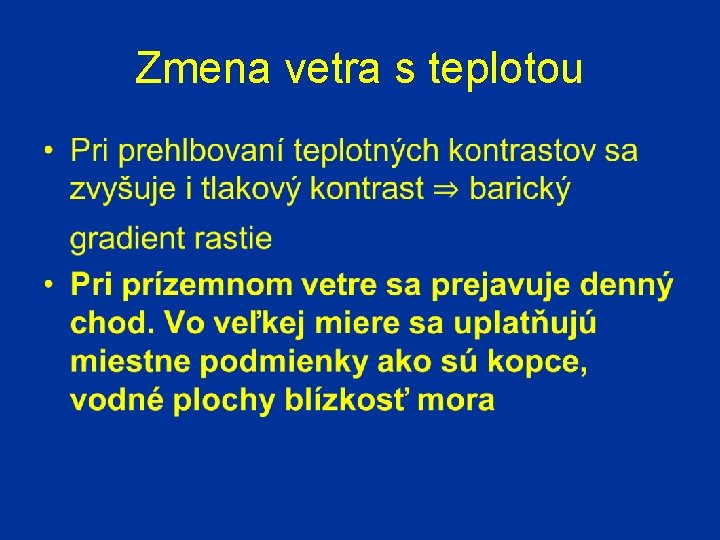 Zmena vetra s teplotou

• Pri prehlbovaní teplotných kontrastov sa zvyšuje i tlakový kontrast $\Rightarrow$ barický gradient rastie

• Pri prízemnom vetre sa prejavuje denný chod. Vo veľkej miere sa uplatňujú miestne podmienky ako sú kopce, vodné plochy blízkosť mora